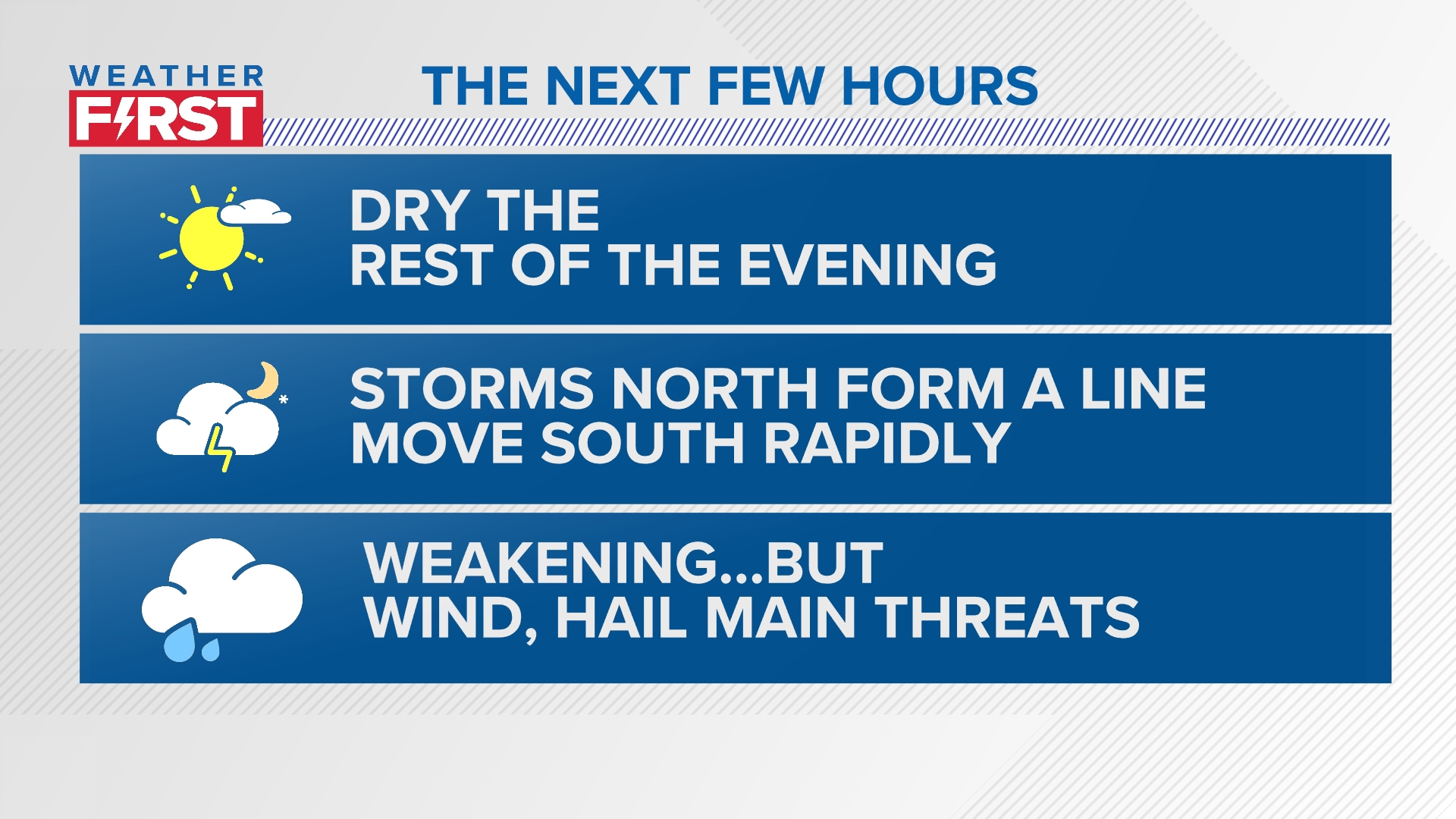 WEATHER FIRST

THE NEXT FEW HOURS

DRY THE REST OF THE EVENING

STORMS NORTH FORM A LINE MOVE SOUTH RAPIDLY

WEAKENING...BUT WIND, HAIL MAIN THREATS